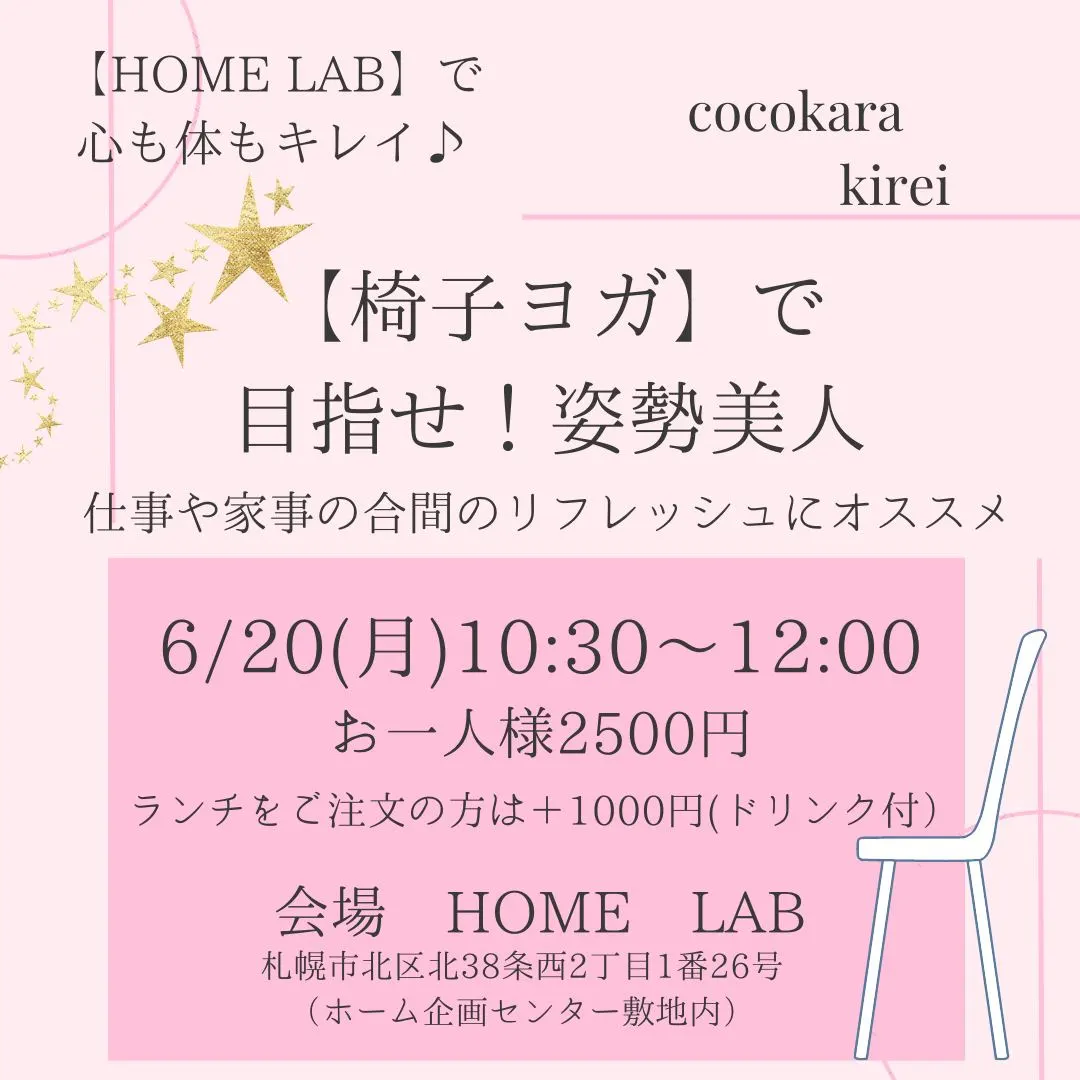 【HOME LAB】で
心も体もキレイ♪

cocokara
kirei

【椅子ヨガ】で
目指せ！姿勢美人

仕事や家事の合間のリフレッシュにオススメ

6/20(月)10:30～12:00
お一人様2500円
ランチをご注文の方は＋1000円(ドリンク付)

会場　HOME　LAB
札幌市北区北38条西2丁目1番26号
（ホーム企画センター敷地内）